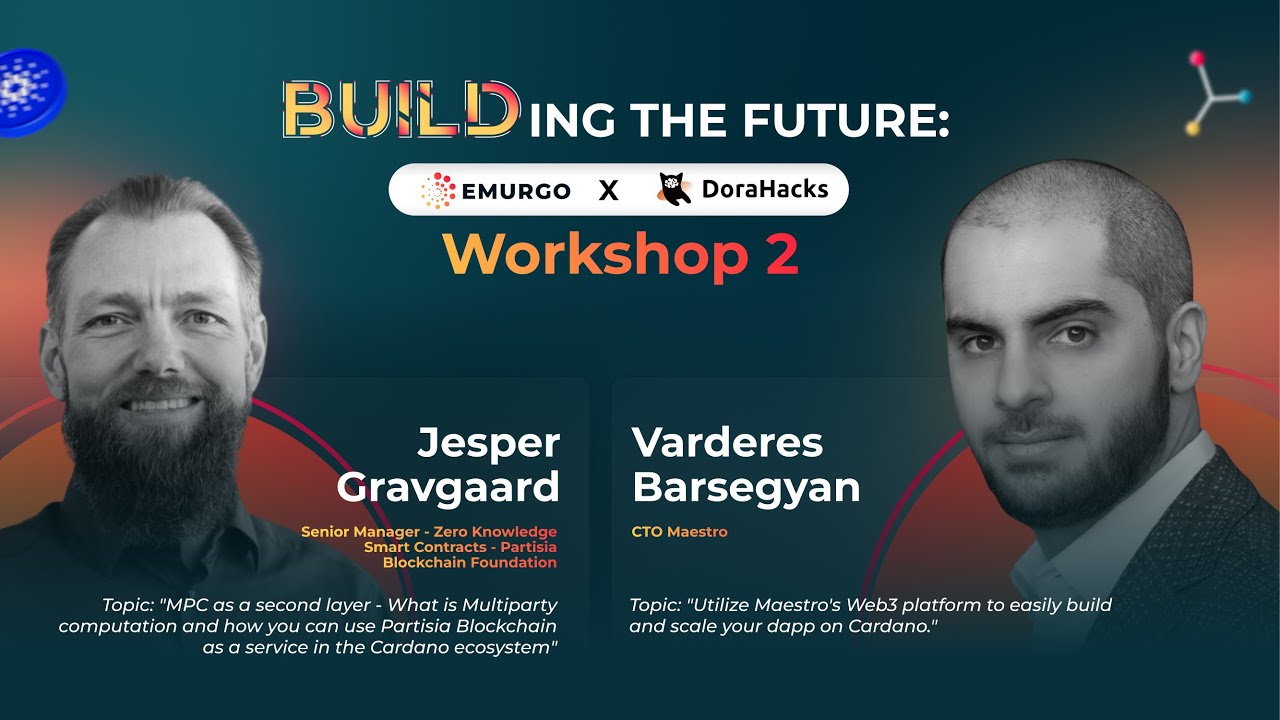 BUILDING THE FUTURE:

EMURGO X DoraHacks

Workshop 2

Jesper Gravgaard

Senior Manager - Zero Knowledge Smart Contracts - Partisia Blockchain Foundation

Topic: "MPC as a second layer - What is Multiparty computation and how you can use Partisia Blockchain as a service in the Cardano ecosystem"

Varderes Barsegyan

CTO Maestro

Topic: "Utilize Maestro's Web3 platform to easily build and scale your dapp on Cardano."